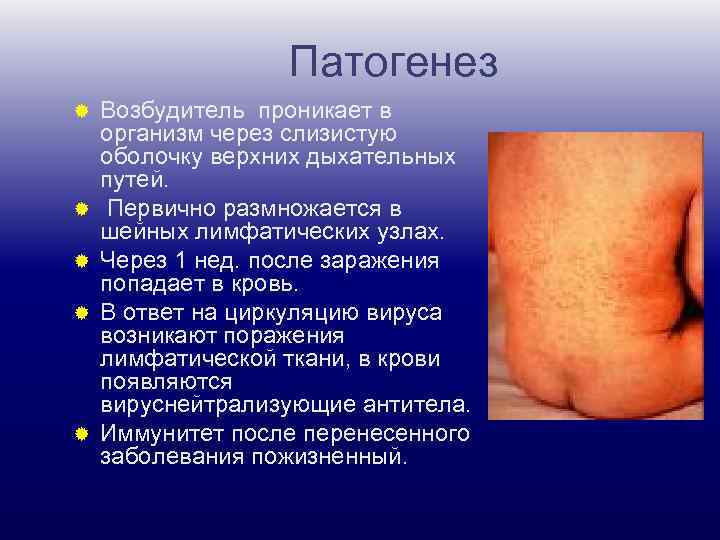 Патогенез

Возбудитель проникает в организм через слизистую оболочку верхних дыхательных путей.

Первично размножается в шейных лимфатических узлах.

Через 1 нед. после заражения попадает в кровь.

В ответ на циркуляцию вируса возникают поражения лимфатической ткани, в крови появляются вируснейтрализующие антитела.

Иммунитет после перенесенного заболевания пожизненный.